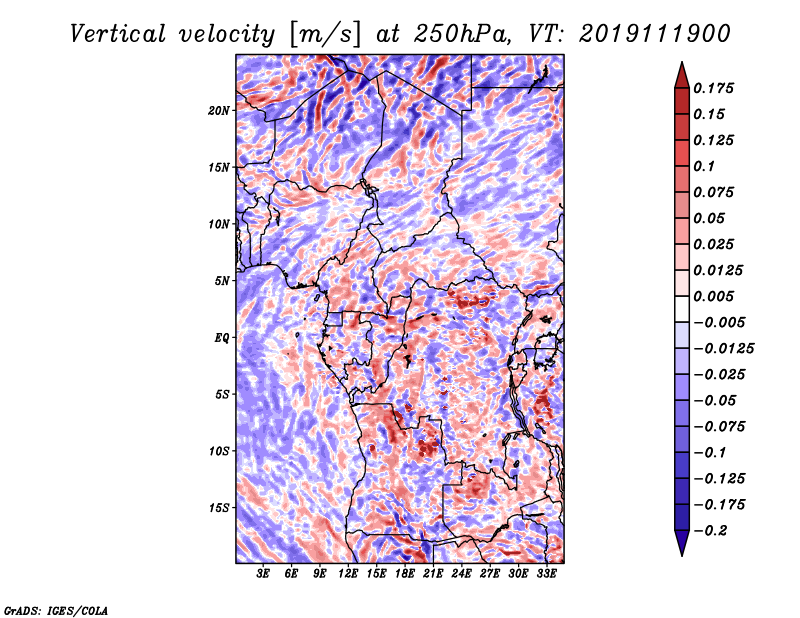 Vertical velocity [m/s] at 250hPa, VT: 2019111900

20N
15N
10N
5N
EQ
5S
10S
15S

3E 6E 9E 12E 15E 18E 21E 24E 27E 30E 33E

0.175
0.15
0.125
0.1
0.075
0.05
0.025
0.0125
0.005
−0.005
−0.0125
−0.025
−0.05
−0.075
−0.1
−0.125
−0.175
−0.2

GrADS: IGES/COLA